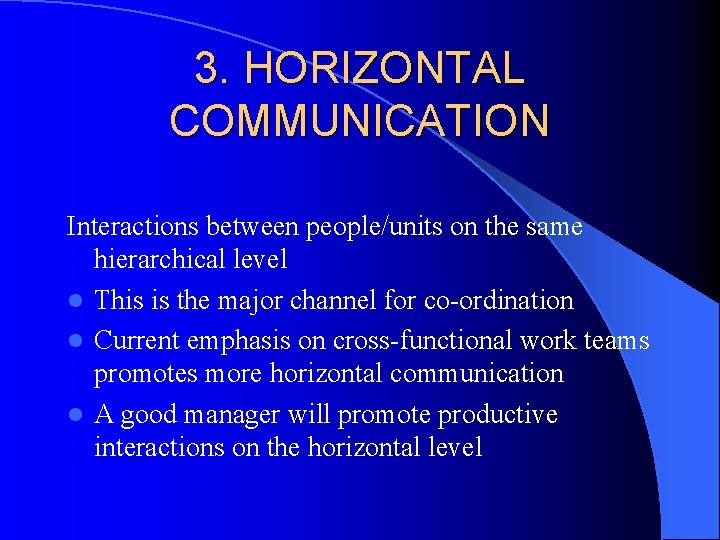 3. HORIZONTAL COMMUNICATION

Interactions between people/units on the same hierarchical level

- This is the major channel for co-ordination
- Current emphasis on cross-functional work teams promotes more horizontal communication
- A good manager will promote productive interactions on the horizontal level